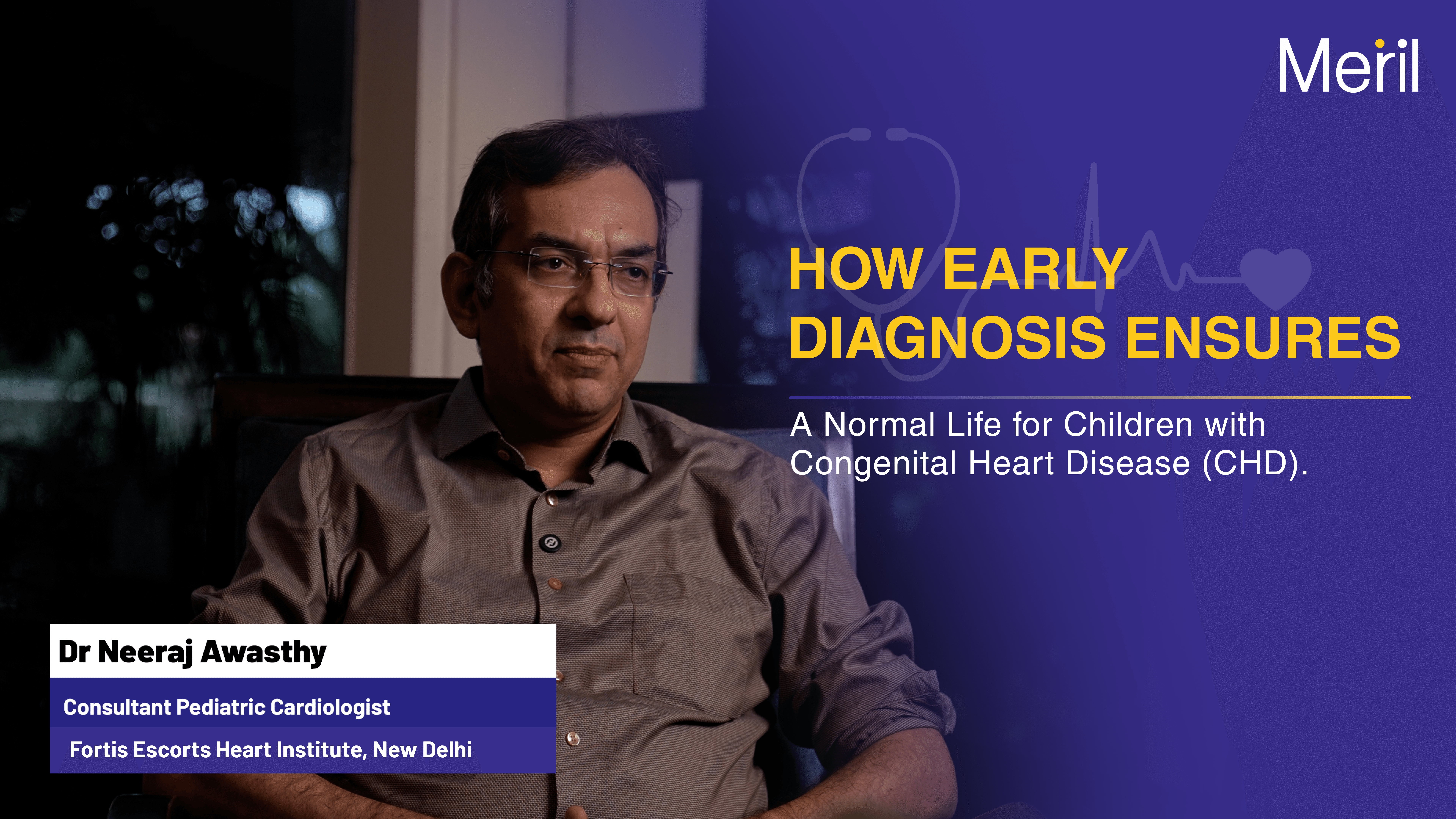 Meril

HOW EARLY DIAGNOSIS ENSURES

A Normal Life for Children with Congenital Heart Disease (CHD).

Dr Neeraj Awasthy

Consultant Pediatric Cardiologist

Fortis Escorts Heart Institute, New Delhi